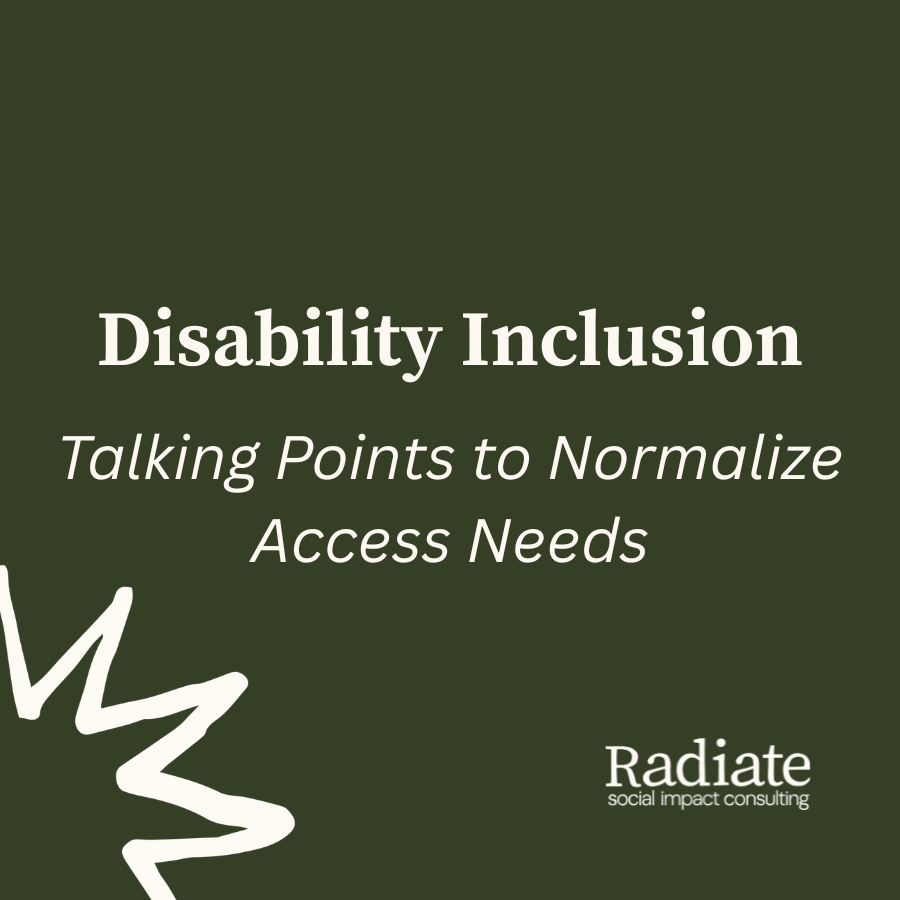 Disability Inclusion

Talking Points to Normalize Access Needs

Radiate
social impact consulting